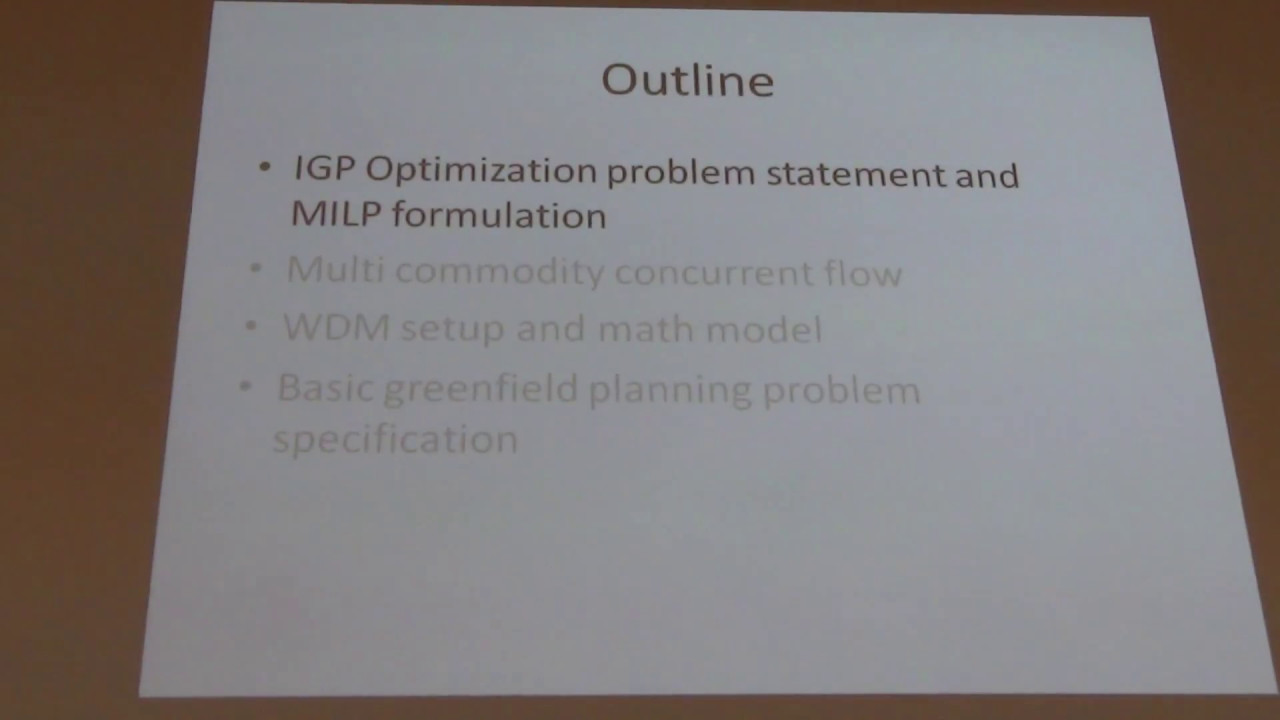 Outline

• IGP Optimization problem statement and MILP formulation
• Multi commodity concurrent flow
• WDM setup and math model
• Basic greenfield planning problem specification